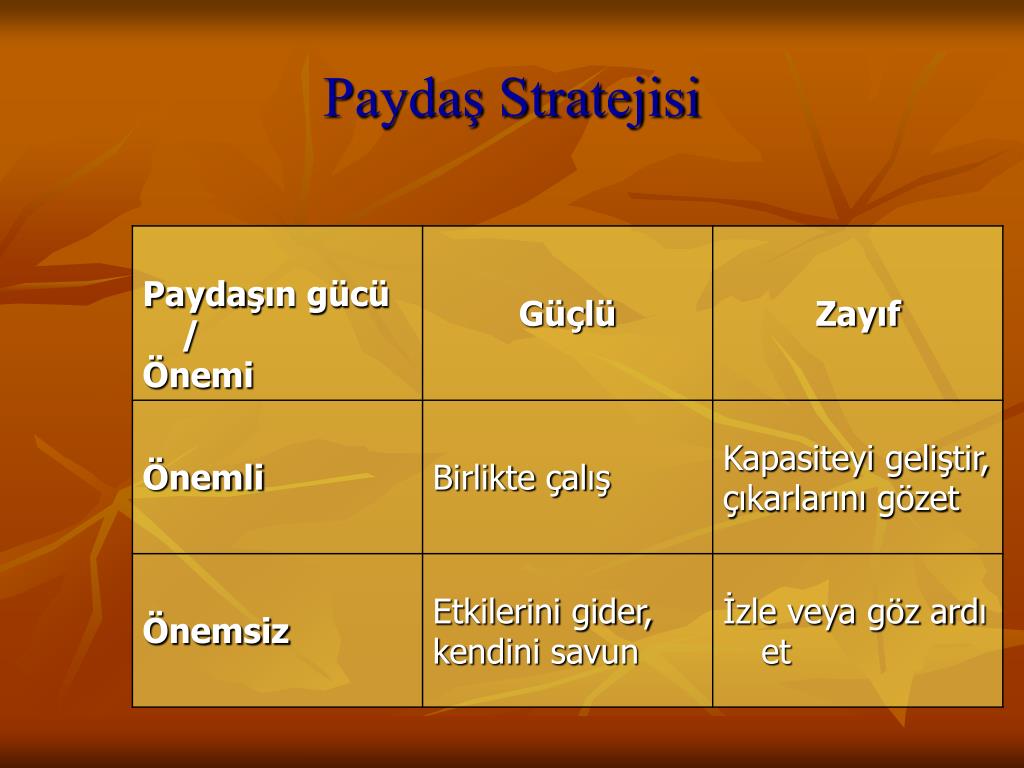 Paydaş Stratejisi

| Paydaşın gücü / Önemi | Güçlü | Zayıf |
|---|---|---|
| Önemli | Birlikte çalış | Kapasiteyi geliştir, çıkarlarını gözet |
| Önemsiz | Etkilerini gider, kendini savun | İzle veya göz ardı et |